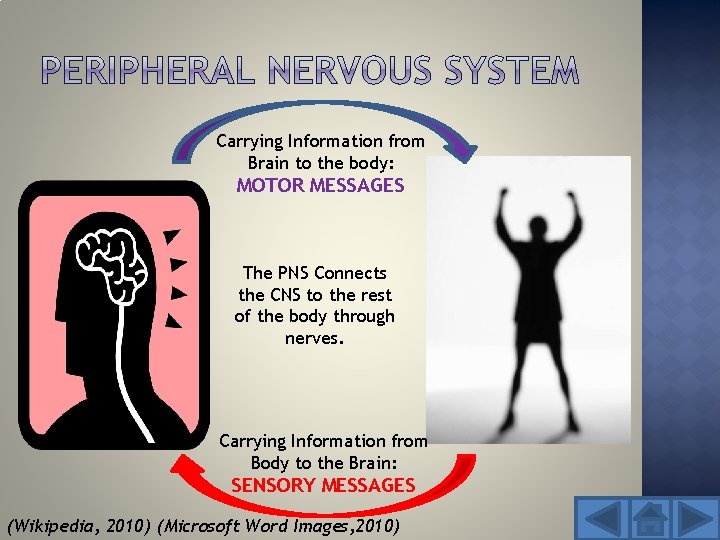 PERIPHERAL NERVOUS SYSTEM

Carrying Information from Brain to the body:
MOTOR MESSAGES

The PNS Connects the CNS to the rest of the body through nerves.

Carrying Information from Body to the Brain:
SENSORY MESSAGES

(Wikipedia, 2010) (Microsoft Word Images,2010)